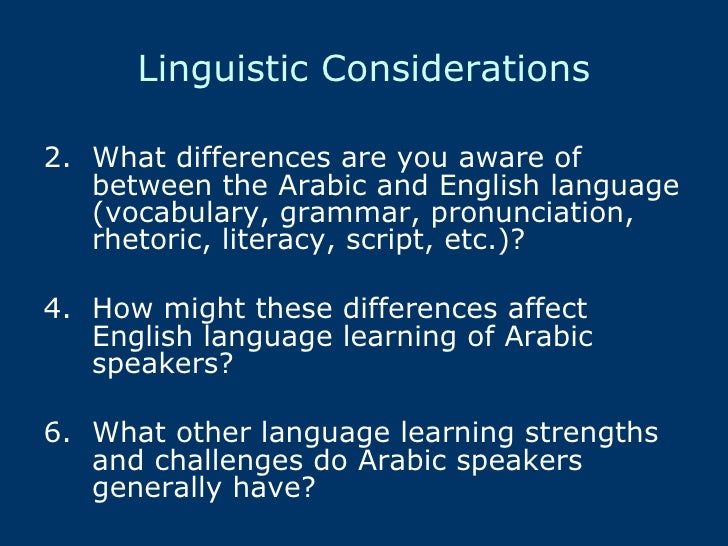 Linguistic Considerations

2. What differences are you aware of between the Arabic and English language (vocabulary, grammar, pronunciation, rhetoric, literacy, script, etc.)?

4. How might these differences affect English language learning of Arabic speakers?

6. What other language learning strengths and challenges do Arabic speakers generally have?